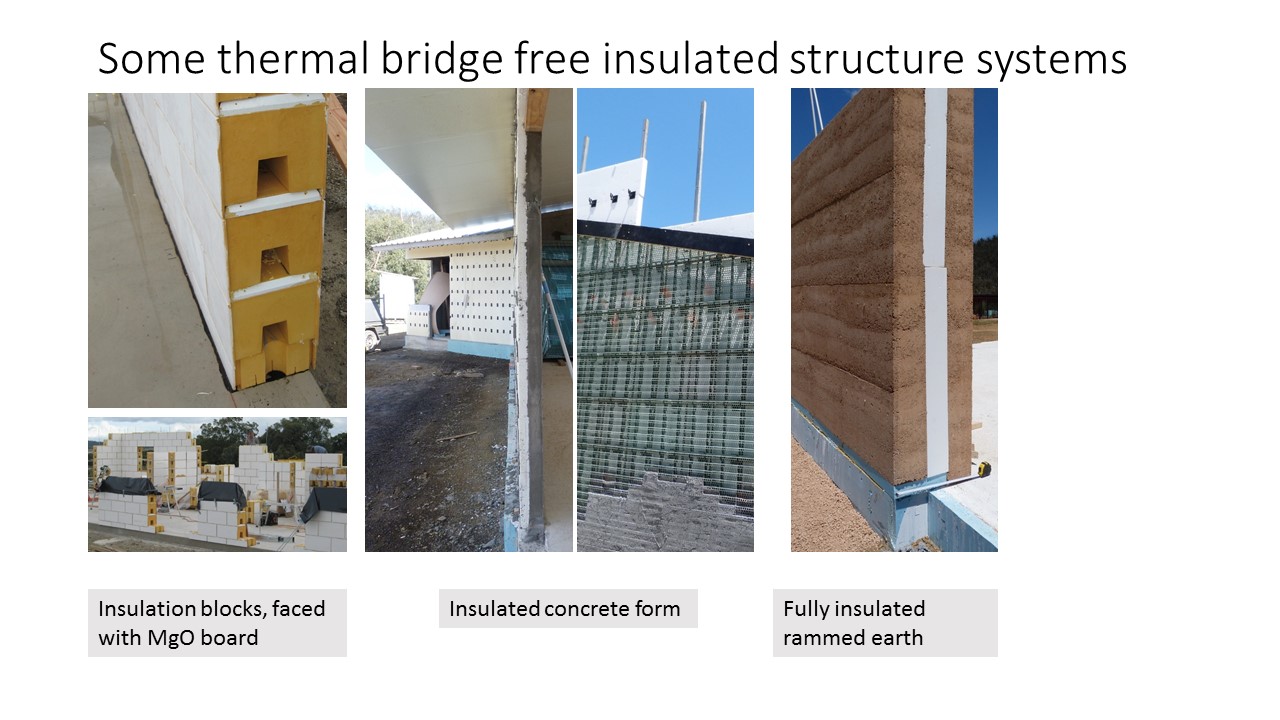 Some thermal bridge free insulated structure systems

Insulation blocks, faced with MgO board

Insulated concrete form

Fully insulated rammed earth